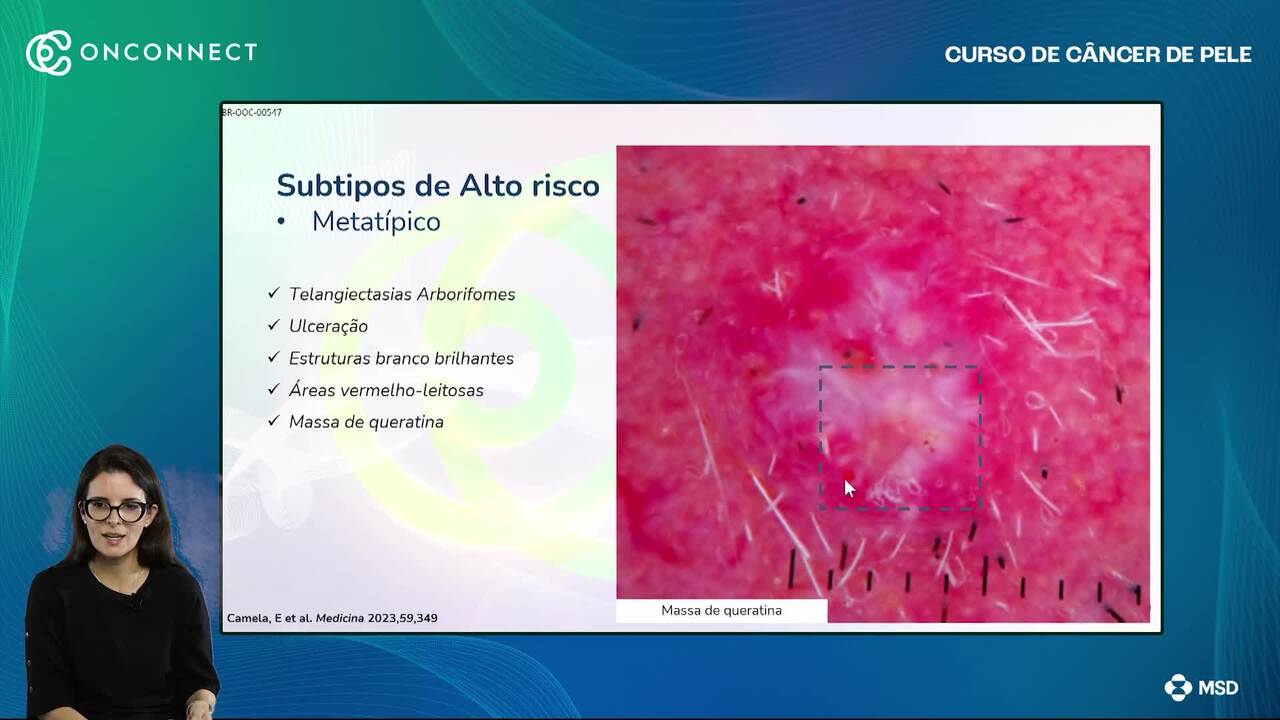 ONCONNECT

CURSO DE CÂNCER DE PELE

BR-OOC-00547

Subtipos de Alto risco
• Metatípico

✓ Telangiectasias Arborifomes
✓ Ulceração
✓ Estruturas branco brilhantes
✓ Áreas vermelho-leitosas
✓ Massa de queratina

Massa de queratina

Camela, E et al. Medicina 2023,59,349

MSD